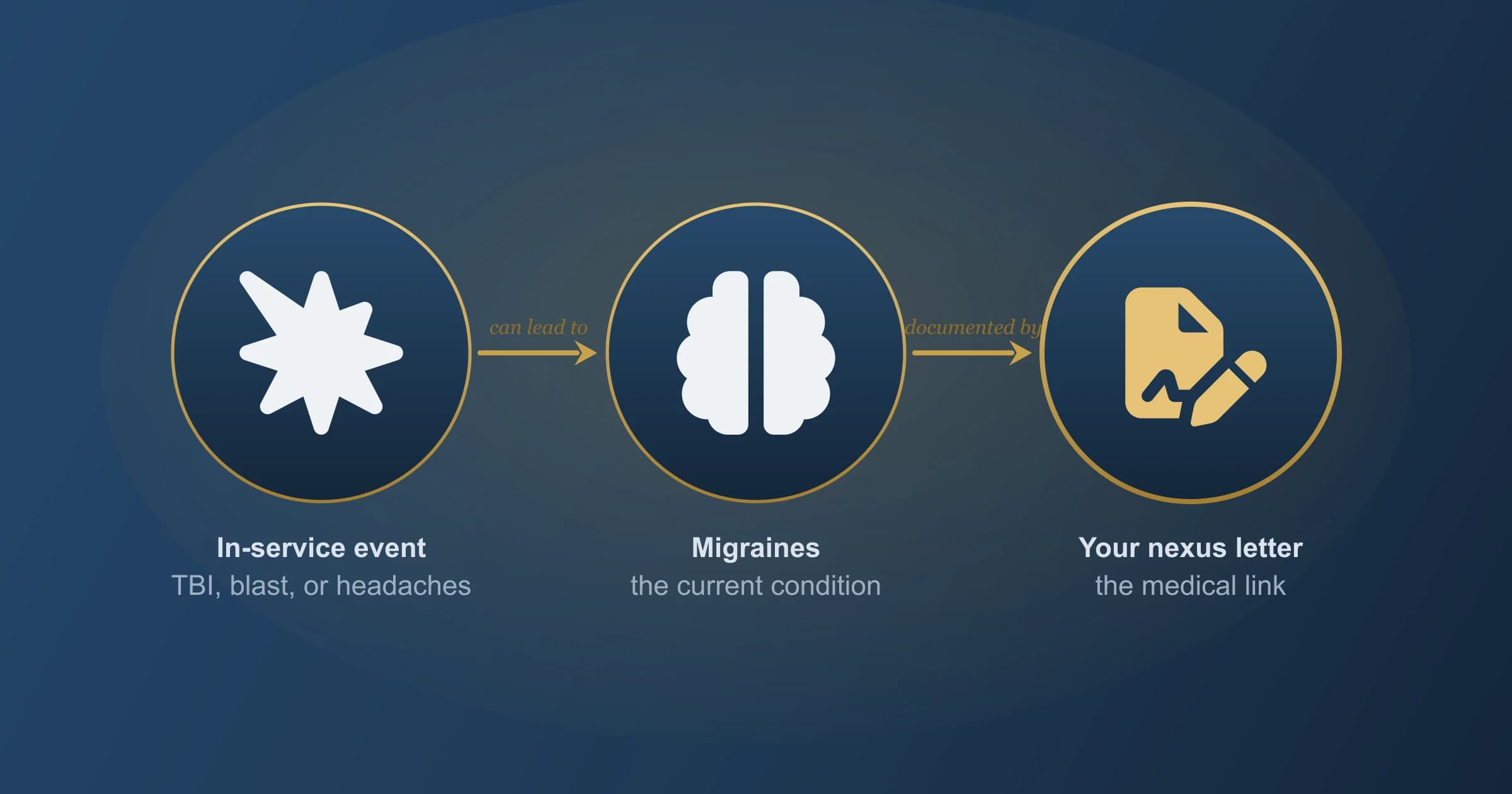 can lead to

documented by

In-service event
TBI, blast, or headaches

Migraines
the current condition

Your nexus letter
the medical link